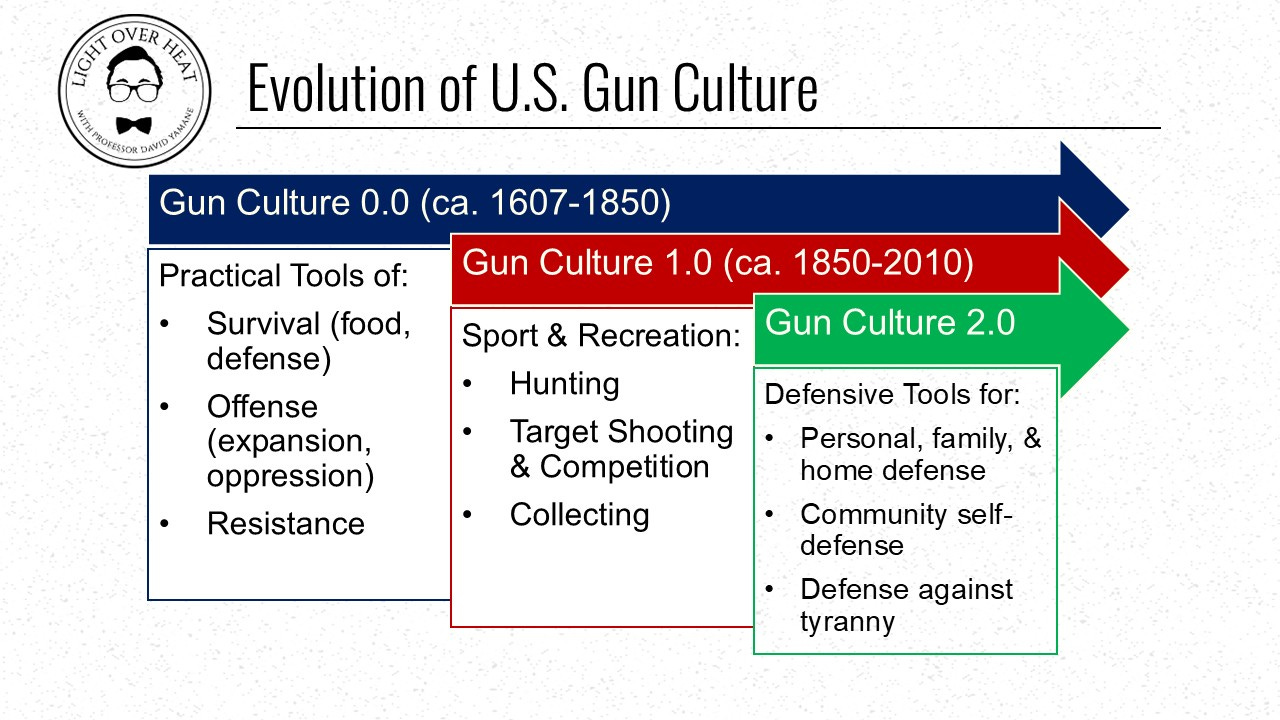 LIGHT OVER HEAT
WITH PROFESSOR DAVID YAMANE

Evolution of U.S. Gun Culture

Gun Culture 0.0 (ca. 1607-1850)

Practical Tools of:
• Survival (food, defense)
• Offense (expansion, oppression)
• Resistance

Gun Culture 1.0 (ca. 1850-2010)

Sport & Recreation:
• Hunting
• Target Shooting & Competition
• Collecting

Gun Culture 2.0

Defensive Tools for:
• Personal, family, & home defense
• Community self-defense
• Defense against tyranny